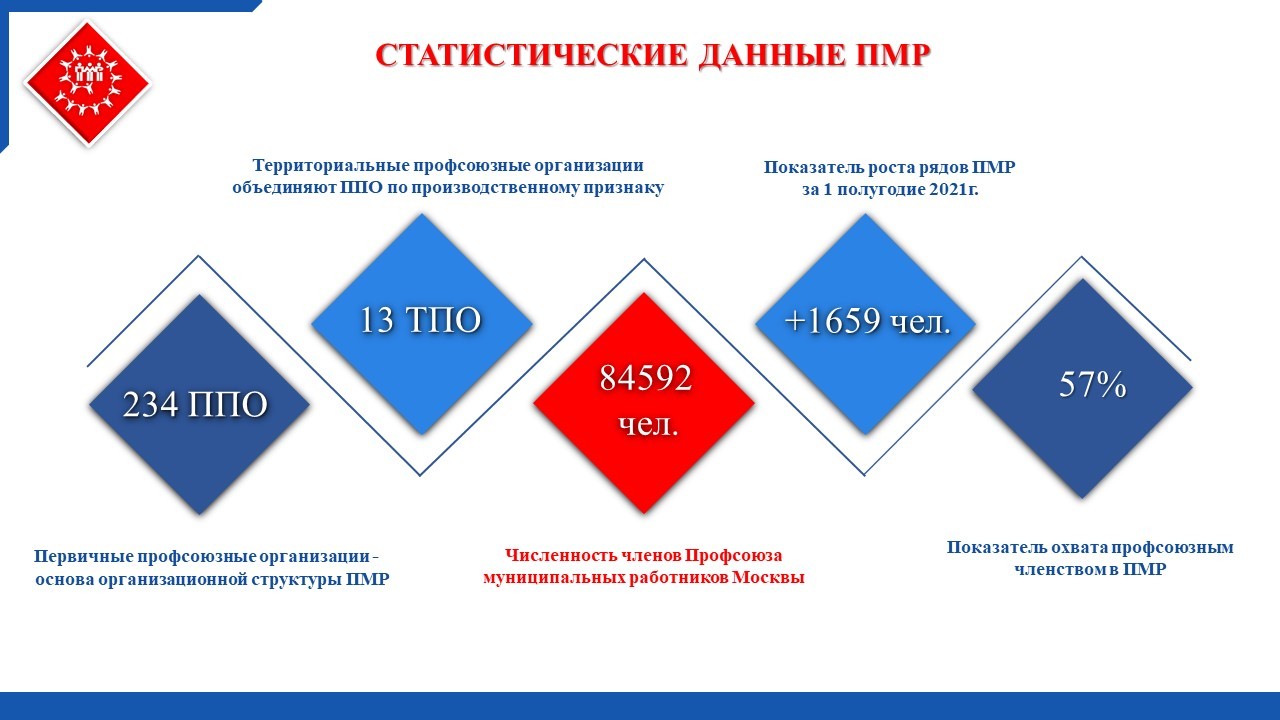 СТАТИСТИЧЕСКИЕ ДАННЫЕ ПМР

Территориальные профсоюзные организации объединяют ППО по производственному признаку

Показатель роста рядов ПМР за 1 полугодие 2021г.

234 ППО

13 ТПО

84592 чел.

+1659 чел.

57%

Первичные профсоюзные организации - основа организационной структуры ПМР

Численность членов Профсоюза муниципальных работников Москвы

Показатель охвата профсоюзным членством в ПМР